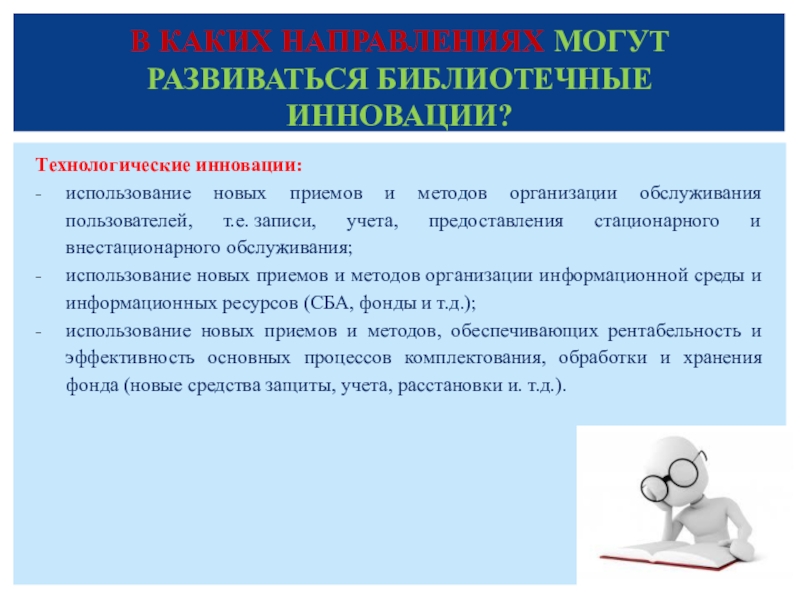 В КАКИХ НАПРАВЛЕНИЯХ МОГУТ РАЗВИВАТЬСЯ БИБЛИОТЕЧНЫЕ ИННОВАЦИИ?

Технологические инновации:
- использование новых приемов и методов организации обслуживания пользователей, т.е. записи, учета, предоставления стационарного и внестационарного обслуживания;
- использование новых приемов и методов организации информационной среды и информационных ресурсов (СБА, фонды и т.д.);
- использование новых приемов и методов, обеспечивающих рентабельность и эффективность основных процессов комплектования, обработки и хранения фонда (новые средства защиты, учета, расстановки и. т.д.).